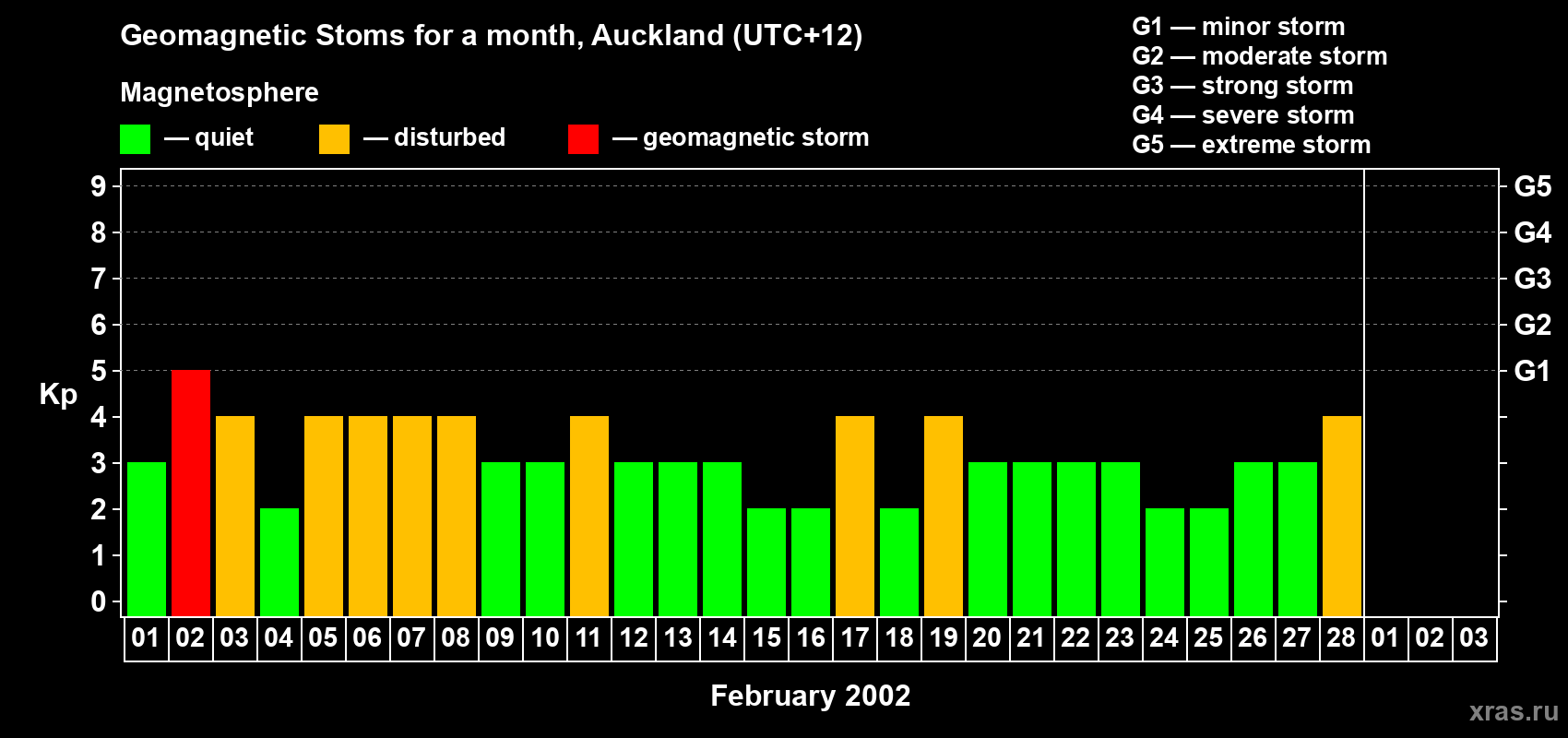 Geomagnetic Stoms for a month, Auckland (UTC+12)

Magnetosphere

— quiet — disturbed — geomagnetic storm

G1 — minor storm
G2 — moderate storm
G3 — strong storm
G4 — severe storm
G5 — extreme storm

Kp

9
8
7
6
5
4
3
2
1
0

G5
G4
G3
G2
G1

01 02 03 04 05 06 07 08 09 10 11 12 13 14 15 16 17 18 19 20 21 22 23 24 25 26 27 28 01 02 03

February 2002

xras.ru